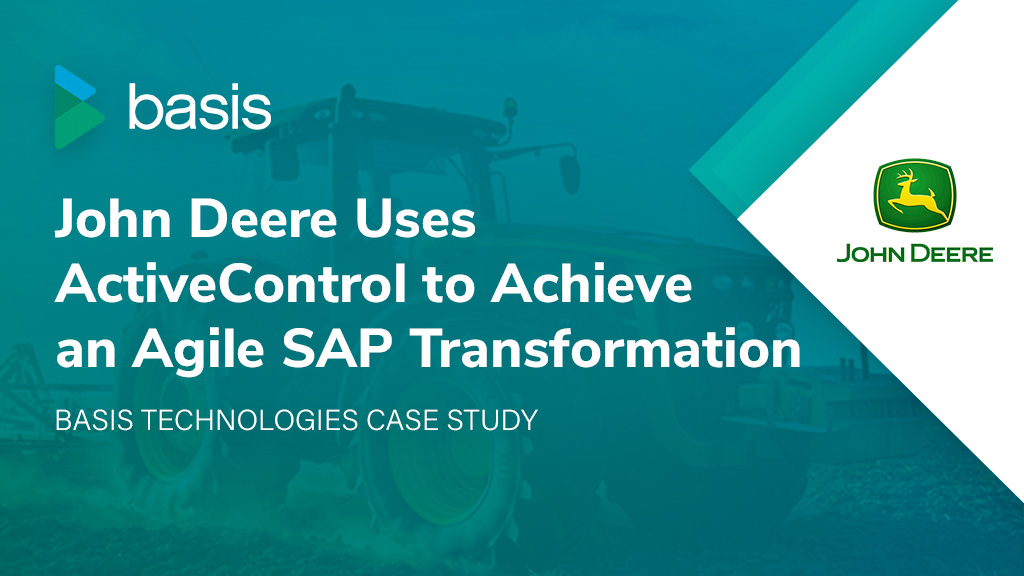 basis

John Deere Uses ActiveControl to Achieve an Agile SAP Transformation

BASIS TECHNOLOGIES CASE STUDY

JOHN DEERE